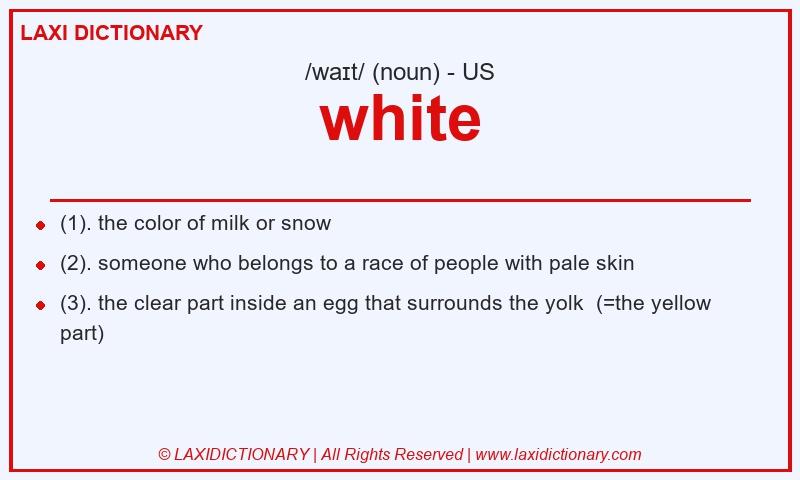 LAXI DICTIONARY

/waɪt/ (noun) - US

white

- (1). the color of milk or snow
- (2). someone who belongs to a race of people with pale skin
- (3). the clear part inside an egg that surrounds the yolk (=the yellow part)

© LAXIDICTIONARY | All Rights Reserved | www.laxidictionary.com